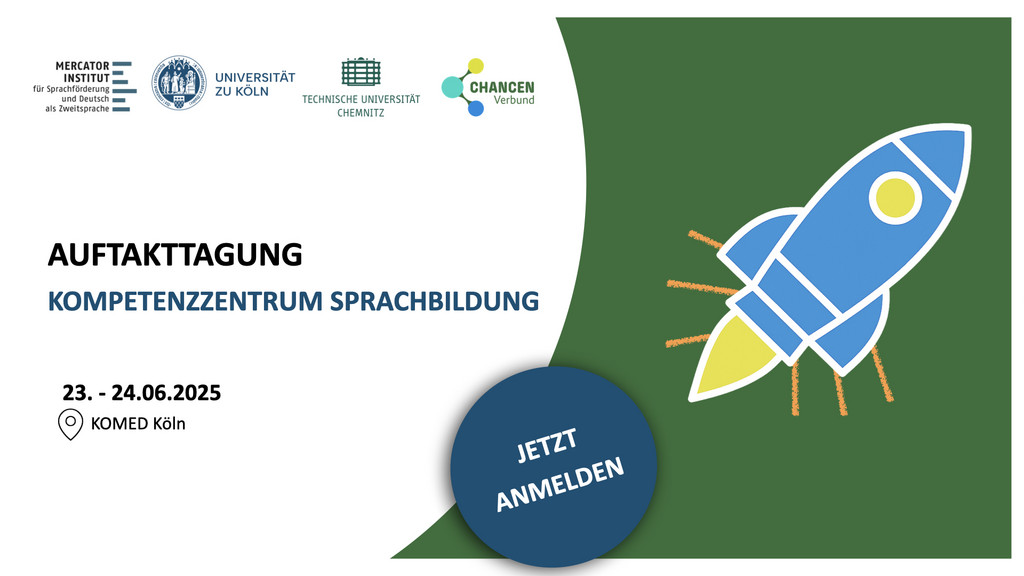 MERCATOR INSTITUT für Sprachförderung und Deutsch als Zweitsprache

UNIVERSITÄT ZU KÖLN

TECHNISCHE UNIVERSITÄT CHEMNITZ

CHANCEN Verbund

AUFTAKTTAGUNG

KOMPETENZZENTRUM SPRACHBILDUNG

23. - 24.06.2025

KOMED Köln

JETZT ANMELDEN